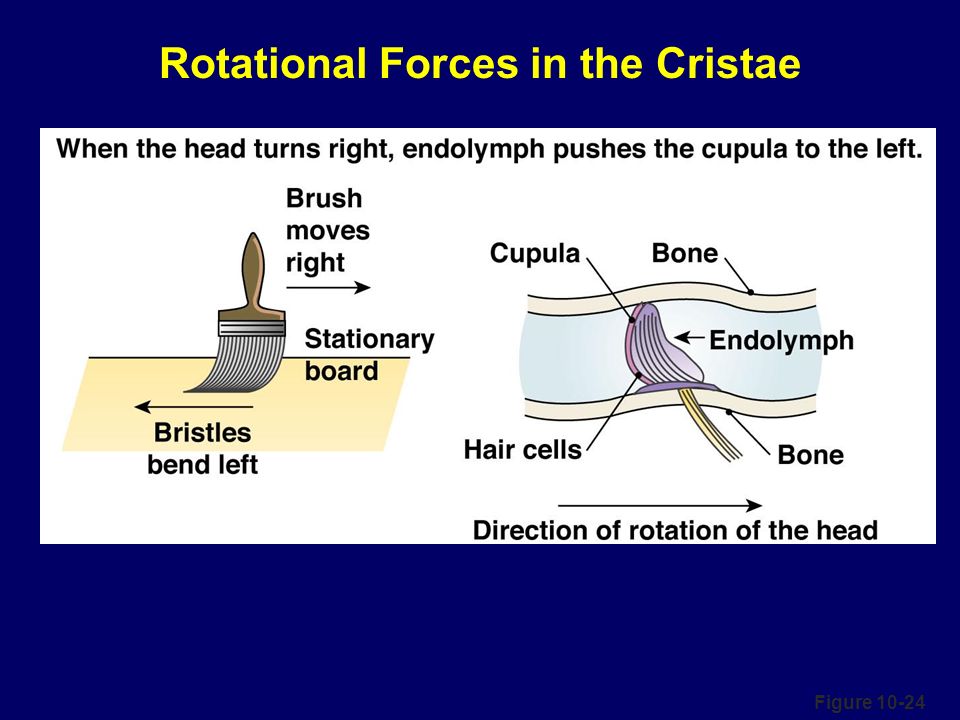 Rotational Forces in the Cristae

When the head turns right, endolymph pushes the cupula to the left.

Brush moves right

Stationary board

Bristles bend left

Cupula

Bone

Endolymph

Hair cells

Bone

Direction of rotation of the head

Figure 10-24